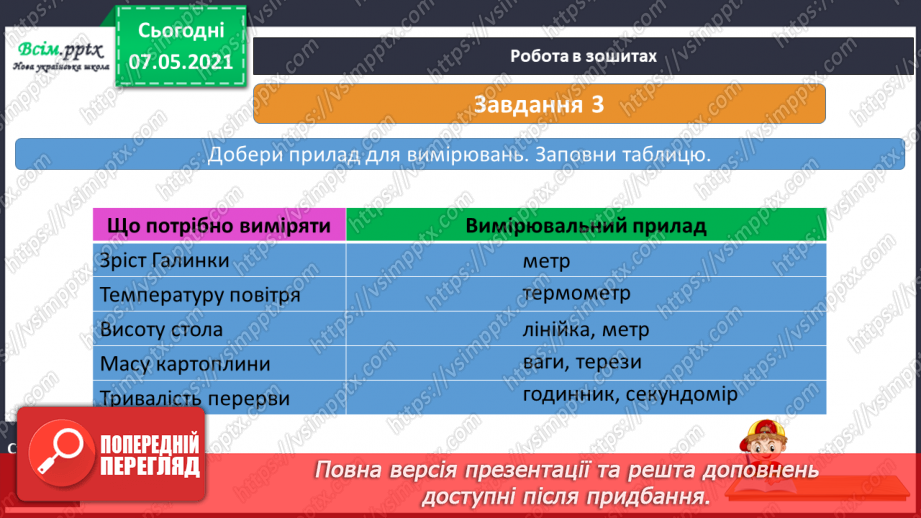 Всім.pptx
Нова українська школа

Сьогодні
07.05.2021

Робота в зошитах

Завдання 3

Добери прилад для вимірювань. Заповни таблицю.

| Що потрібно виміряти | Вимірювальний прилад |
|---|---|
| Зріст Галинки | метр |
| Температуру повітря | термометр |
| Висоту стола | лінійка, метр |
| Масу картоплини | ваги, терези |
| Тривалість перерви | годинник, секундомір |

ПОПЕРЕДНІЙ ПЕРЕГЛЯД

Повна версія презентації та решта доповнень доступні після придбання.

https://vsimpptx.com